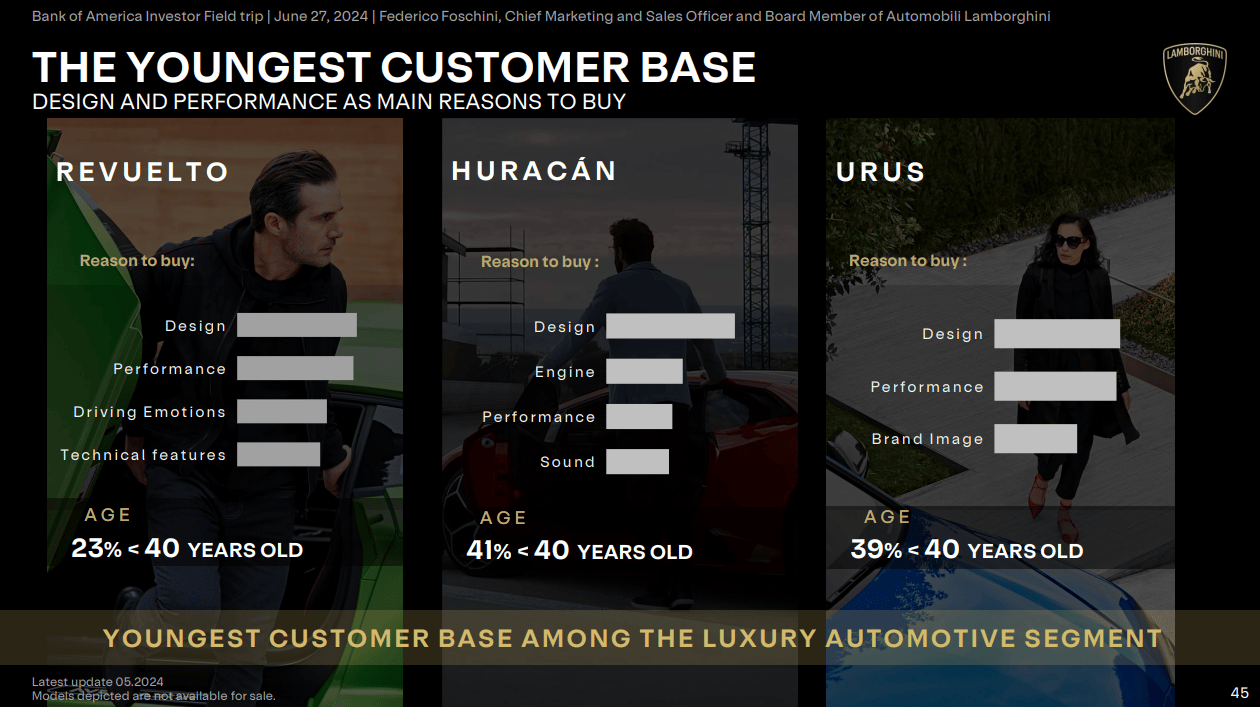 Bank of America Investor Field trip | June 27, 2024 | Federico Foschini, Chief Marketing and Sales Officer and Board Member of Automobili Lamborghini

THE YOUNGEST CUSTOMER BASE
DESIGN AND PERFORMANCE AS MAIN REASONS TO BUY

LAMBORGHINI

REVUELTO

Reason to buy:

Design

Performance

Driving Emotions

Technical features

AGE
23% < 40 YEARS OLD

HURACÁN

Reason to buy :

Design

Engine

Performance

Sound

AGE
41% < 40 YEARS OLD

URUS

Reason to buy :

Design

Performance

Brand Image

AGE
39% < 40 YEARS OLD

YOUNGEST CUSTOMER BASE AMONG THE LUXURY AUTOMOTIVE SEGMENT

Latest update 05.2024
Models depicted are not available for sale.

45